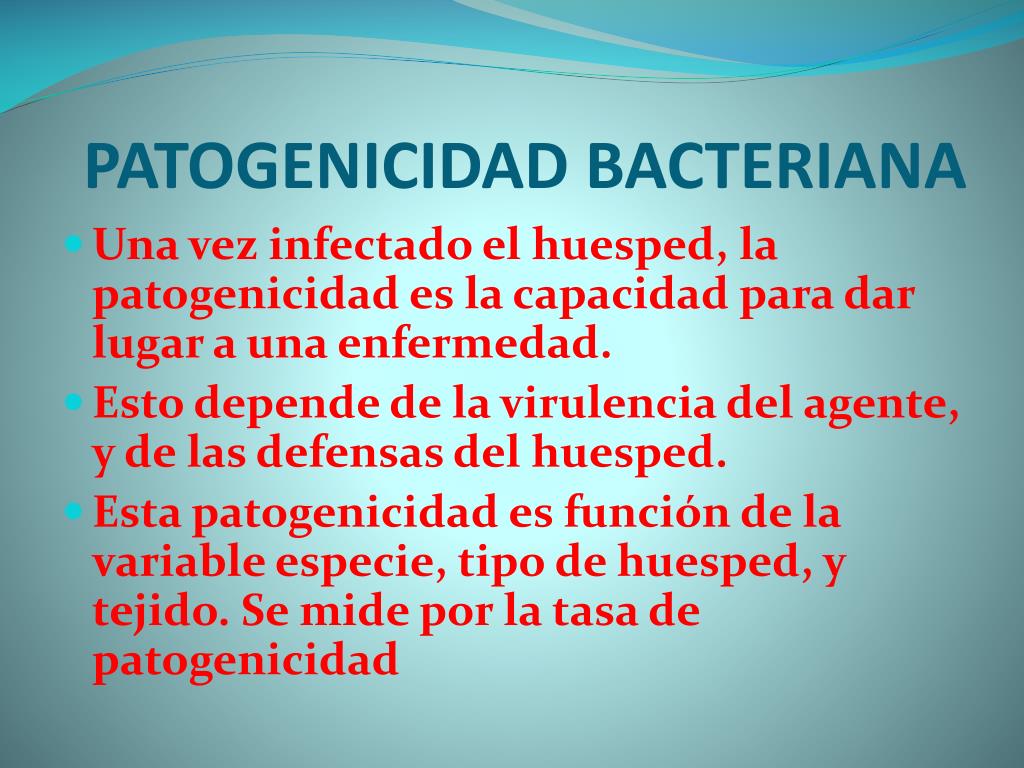 PATOGENICIDAD BACTERIANA

• Una vez infectado el huesped, la patogenicidad es la capacidad para dar lugar a una enfermedad.
• Esto depende de la virulencia del agente, y de las defensas del huesped.
• Esta patogenicidad es función de la variable especie, tipo de huesped, y tejido. Se mide por la tasa de patogenicidad